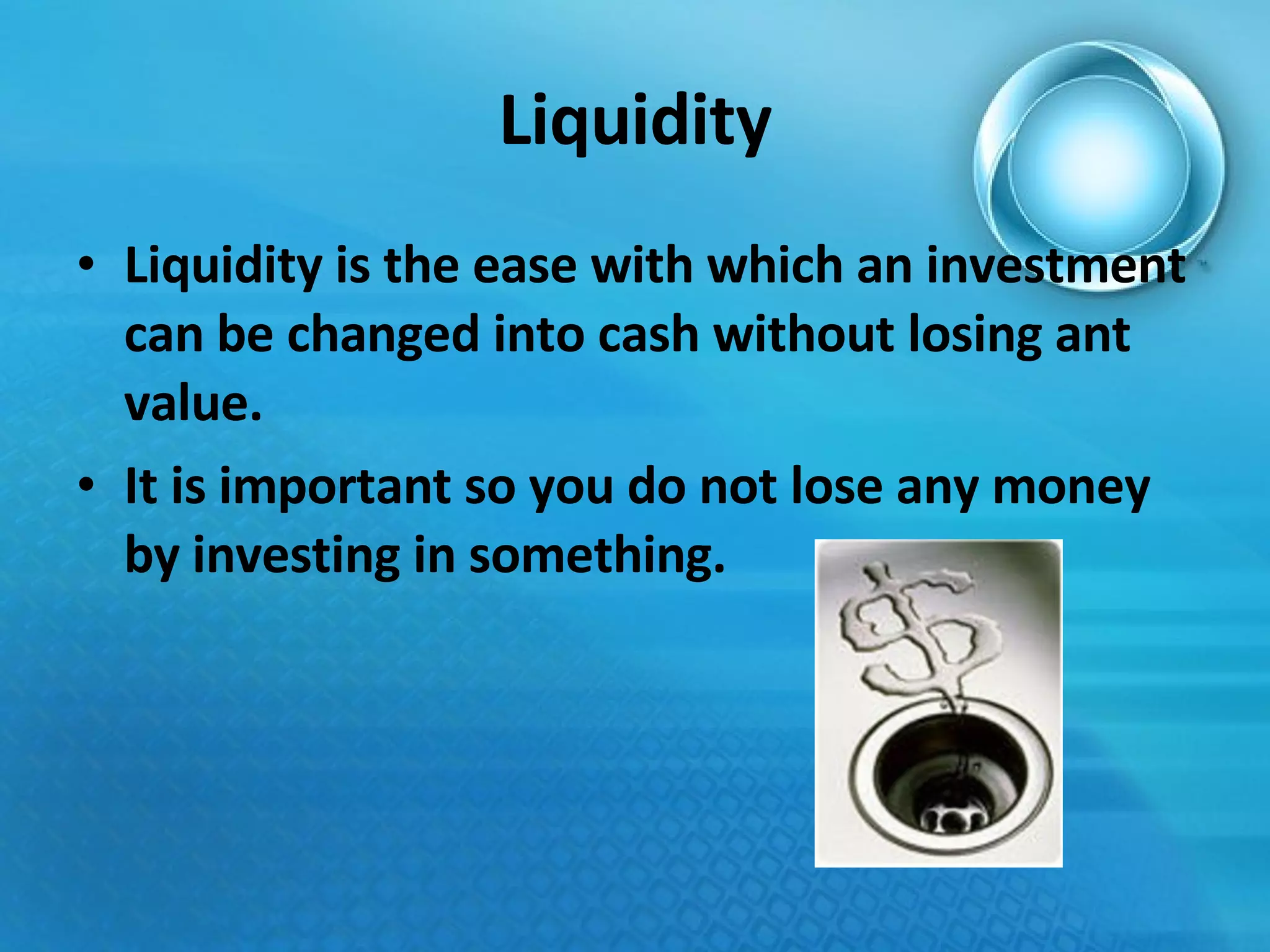 Liquidity

• Liquidity is the ease with which an investment can be changed into cash without losing ant value.

• It is important so you do not lose any money by investing in something.